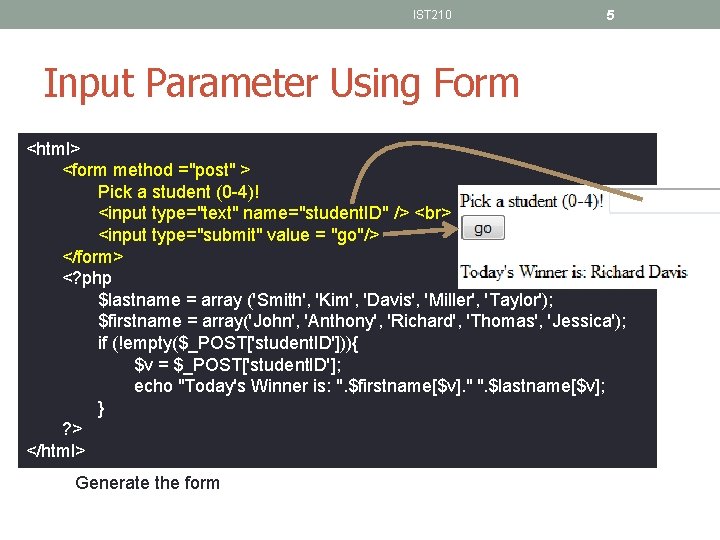 IST210 5

Input Parameter Using Form

<html>
<form method ="post" >
Pick a student (0-4)!
<input type="text" name="studentID" /> <br>
<input type="submit" value = "go"/>
</form>
<?php
$lastname = array ('Smith', 'Kim', 'Davis', 'Miller', 'Taylor');
$firstname = array('John', 'Anthony', 'Richard', 'Thomas', 'Jessica');
if (!empty($_POST['studentID'])){
$v = $_POST['studentID'];
echo "Today's Winner is: ".$firstname[$v]." ".$lastname[$v];
}
?>
</html>

Pick a student (0-4)!
go

Today's Winner is: Richard Davis

Generate the form